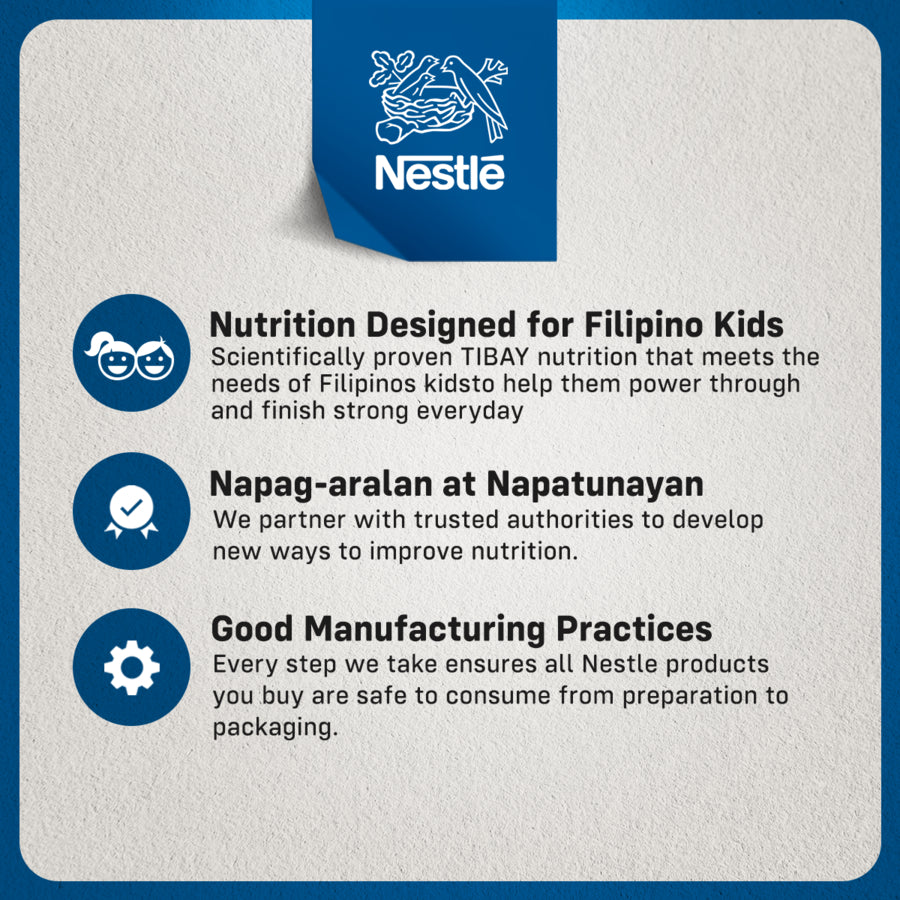 Nestlé

Nutrition Designed for Filipino Kids
Scientifically proven TIBAY nutrition that meets the needs of Filipinos kidsto help them power through and finish strong everyday

Napag-aralan at Napatunayan
We partner with trusted authorities to develop new ways to improve nutrition.

Good Manufacturing Practices
Every step we take ensures all Nestle products you buy are safe to consume from preparation to packaging.